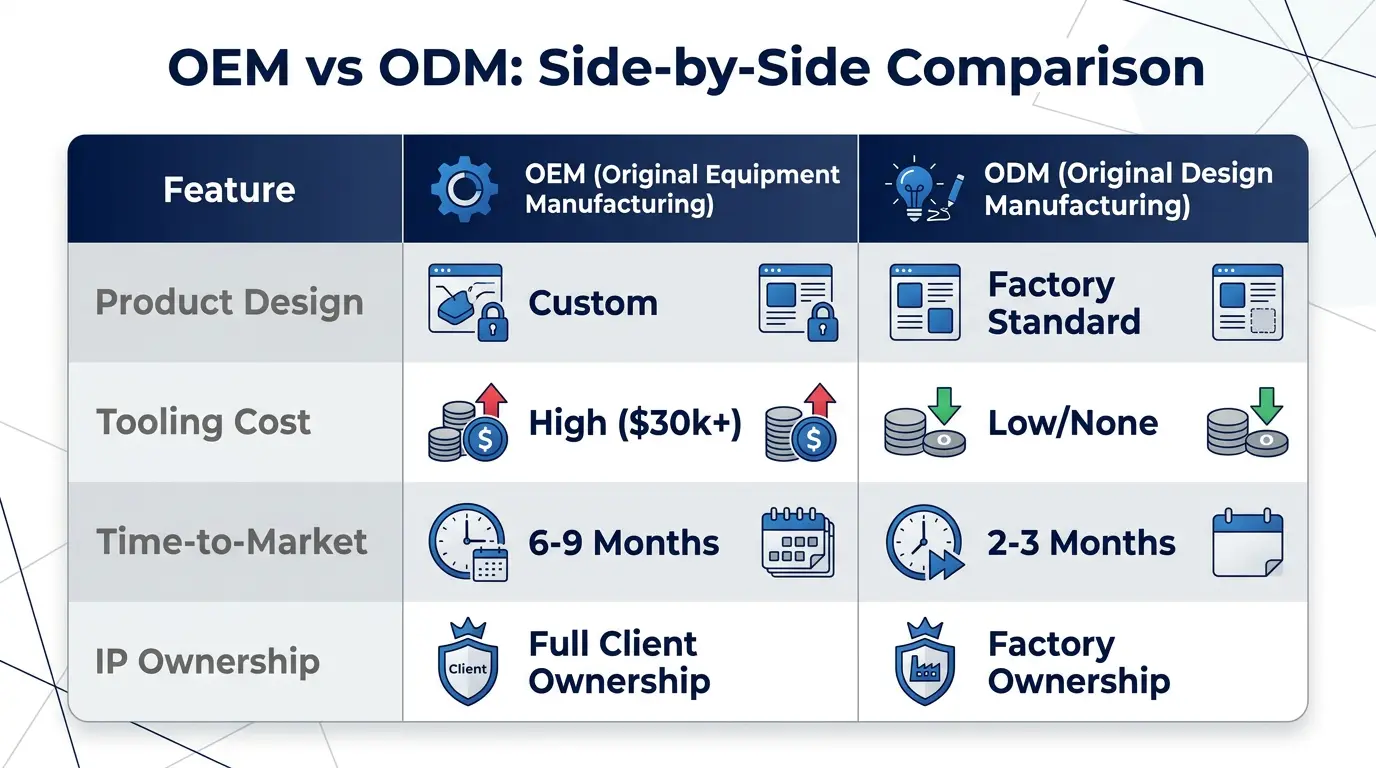 OEM vs ODM: Side-by-Side Comparison

| Feature | OEM (Original Equipment Manufacturing) | ODM (Original Design Manufacturing) |
|---|---|---|
| Product Design | Custom | Factory Standard |
| Tooling Cost | High ($30k+) | Low/None |
| Time-to-Market | 6-9 Months | 2-3 Months |
| IP Ownership | Client Full Client Ownership | Factory Ownership |